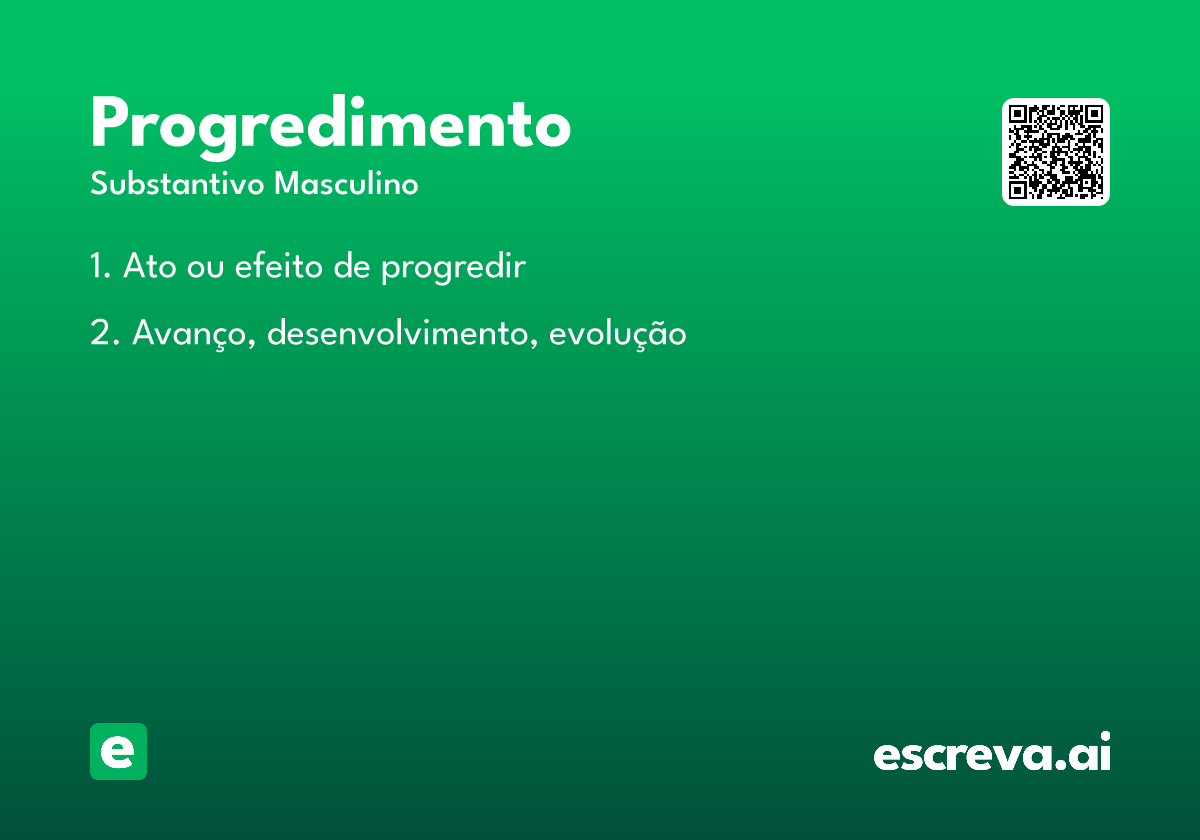 Progredimento
Substantivo Masculino

1. Ato ou efeito de progredir

2. Avanço, desenvolvimento, evolução

e

escreva.ai